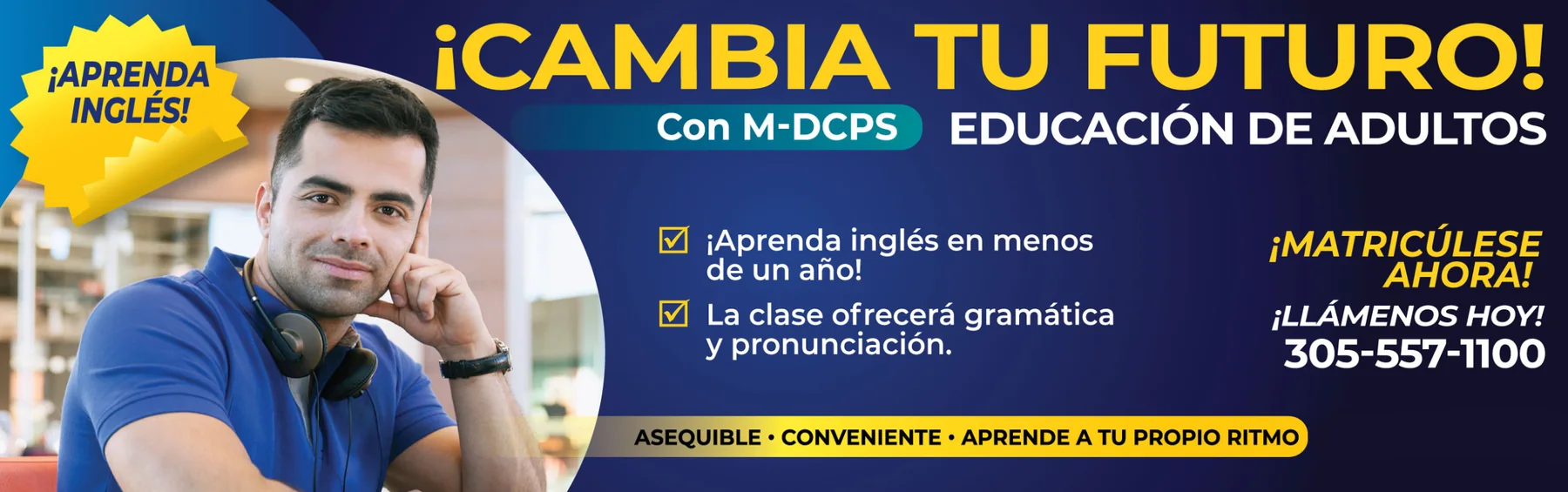 ¡APRENDA INGLÉS!

¡CAMBIA TU FUTURO!

Con M-DCPS EDUCACIÓN DE ADULTOS

¡Aprenda inglés en menos de un año!

La clase ofrecerá gramática y pronunciación.

¡MATRICÚLESE AHORA!

¡LLÁMENOS HOY!

305-557-1100

ASEQUIBLE • CONVENIENTE • APRENDE A TU PROPIO RITMO